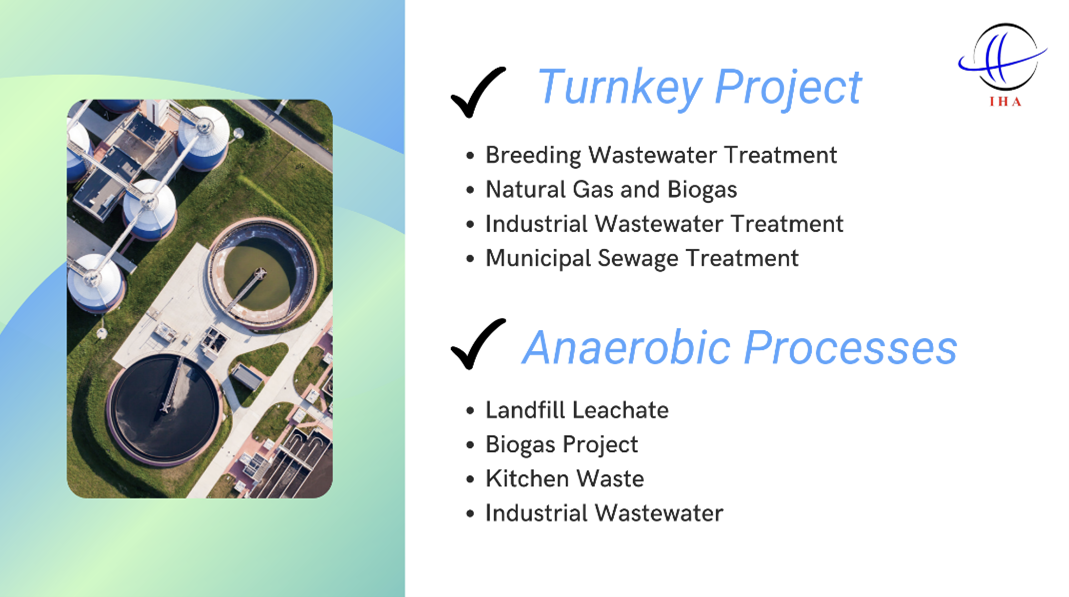 IHA

✓ Turnkey Project

- Breeding Wastewater Treatment
- Natural Gas and Biogas
- Industrial Wastewater Treatment
- Municipal Sewage Treatment

✓ Anaerobic Processes

- Landfill Leachate
- Biogas Project
- Kitchen Waste
- Industrial Wastewater